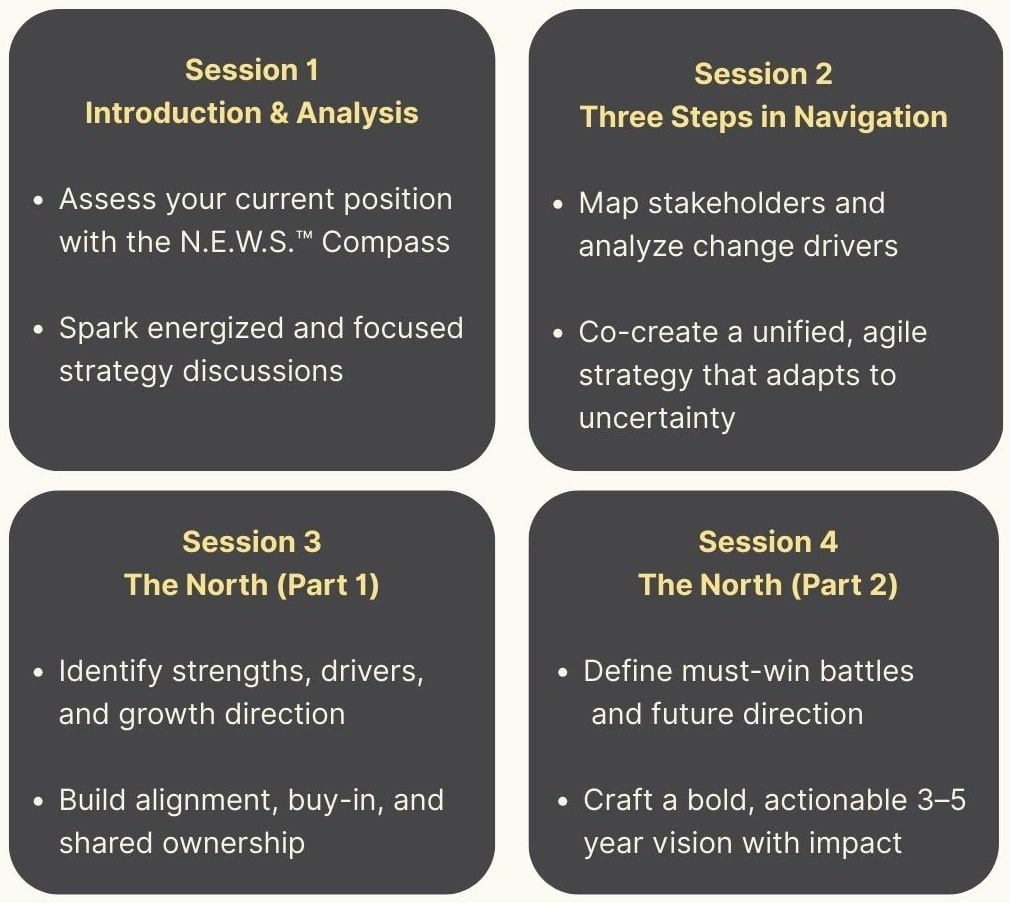 Session 1
Introduction & Analysis

• Assess your current position with the N.E.W.S.™ Compass

• Spark energized and focused strategy discussions

Session 2
Three Steps in Navigation

• Map stakeholders and analyze change drivers

• Co-create a unified, agile strategy that adapts to uncertainty

Session 3
The North (Part 1)

• Identify strengths, drivers, and growth direction

• Build alignment, buy-in, and shared ownership

Session 4
The North (Part 2)

• Define must-win battles and future direction

• Craft a bold, actionable 3–5 year vision with impact